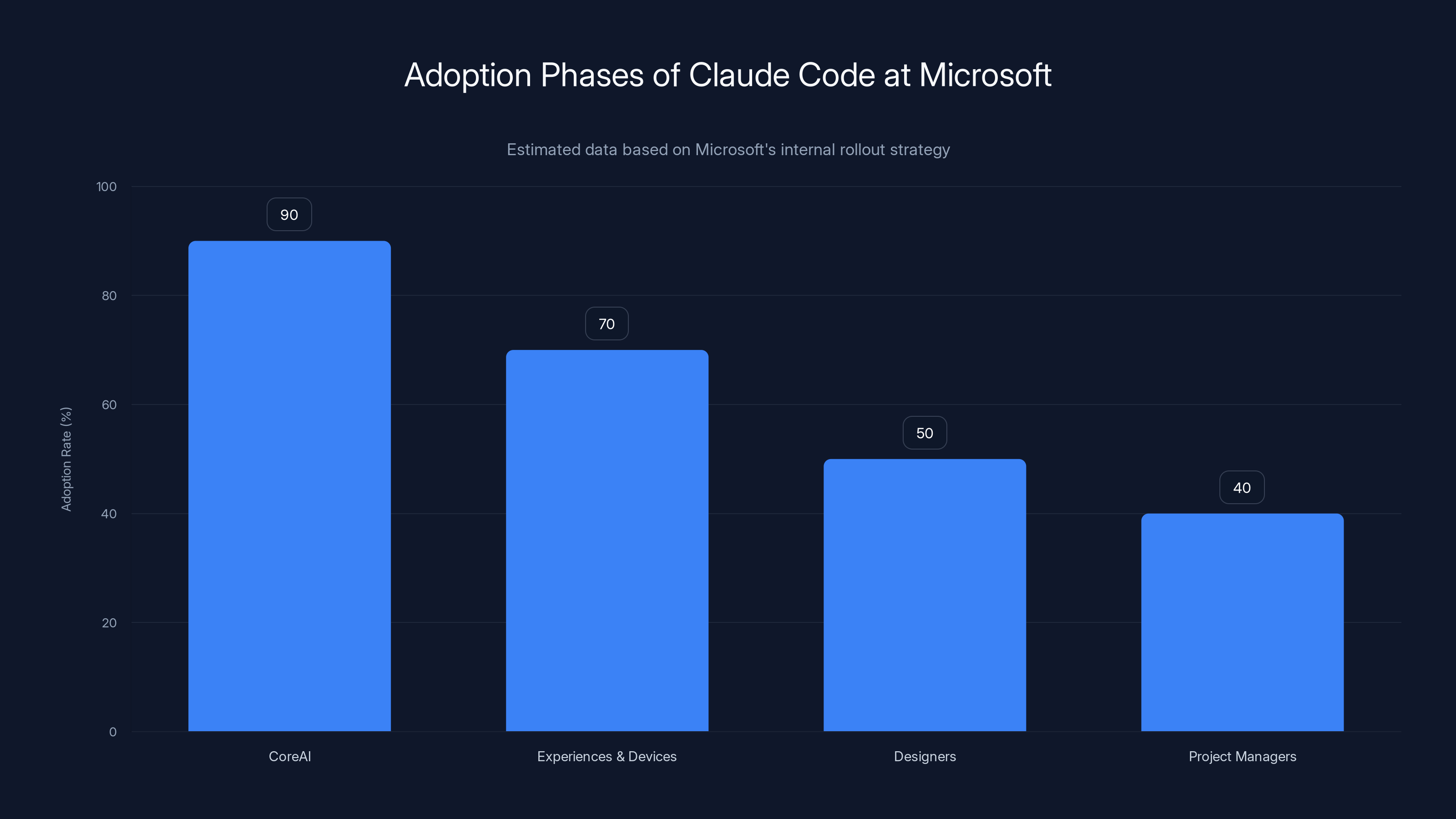 Adoption Phases of Claude Code at Microsoft

Estimated data based on Microsoft's internal rollout strategy

Adoption Rate (%)

100
80
60
40
20
0

90
70
50
40

CoreAI
Experiences & Devices
Designers
Project Managers